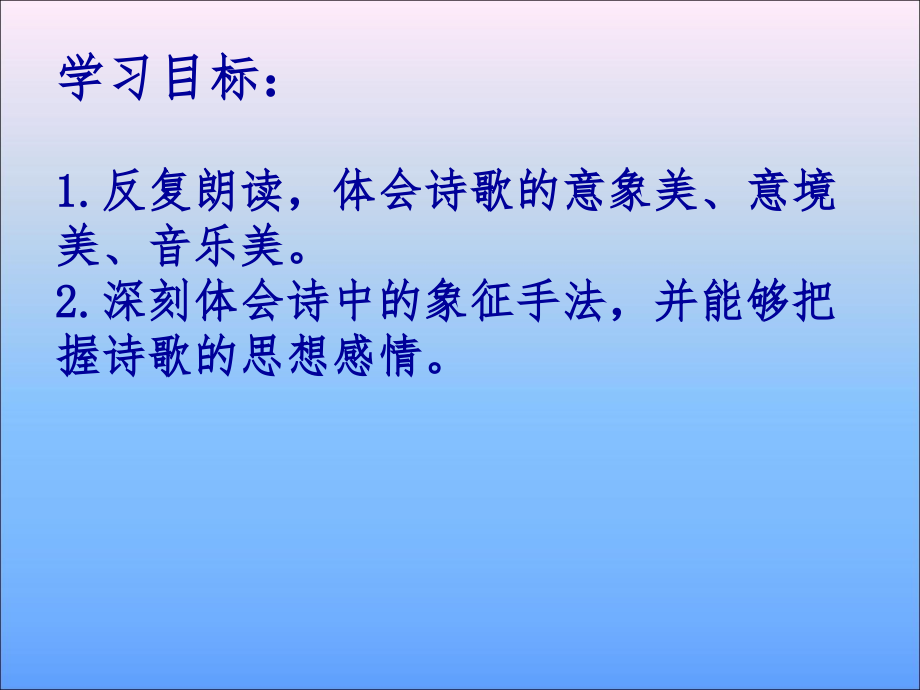 学习目标：

1.反复朗读，体会诗歌的意象美、意境美、音乐美。
2.深刻体会诗中的象征手法，并能够把握诗歌的思想感情。